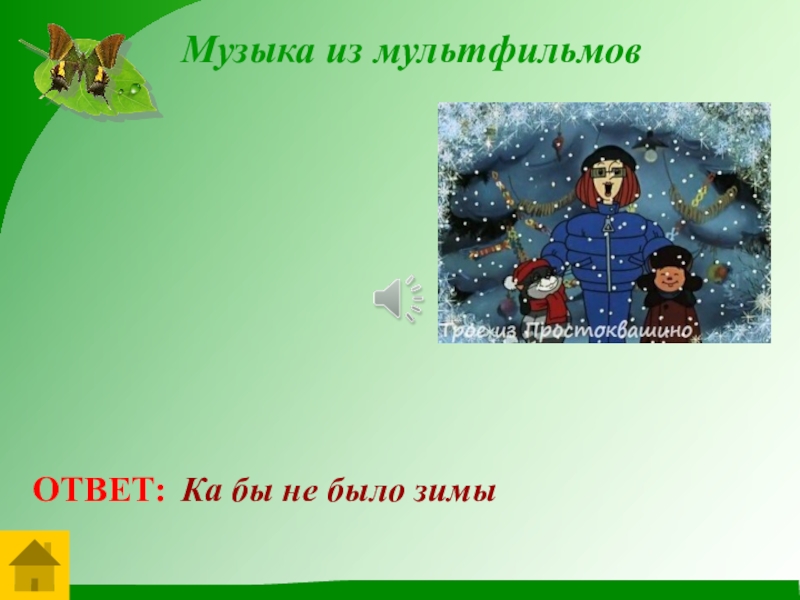 Музыка из мультфильмов

Трое из Простоквашино

ОТВЕТ: Ка бы не было зимы